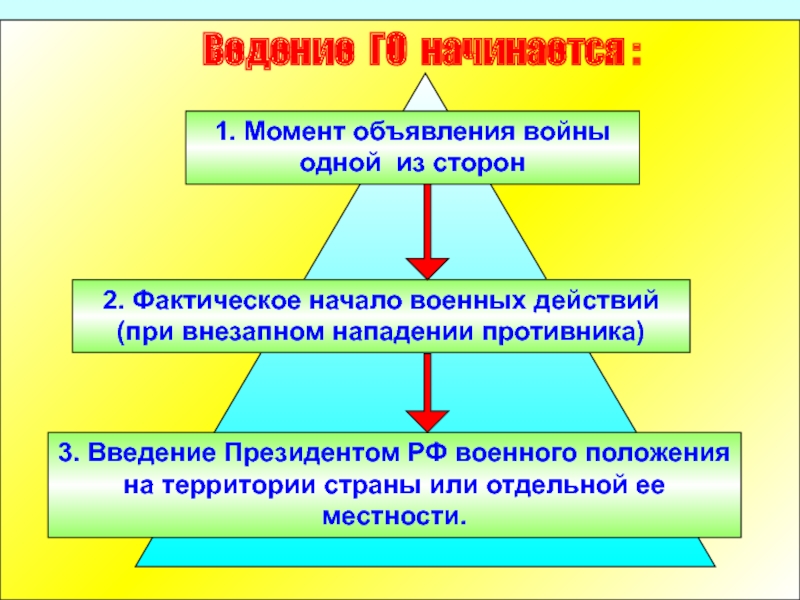 Ведение ГО начинается :

1. Момент объявления войны одной из сторон

2. Фактическое начало военных действий (при внезапном нападении противника)

3. Введение Президентом РФ военного положения на территории страны или отдельной ее местности.